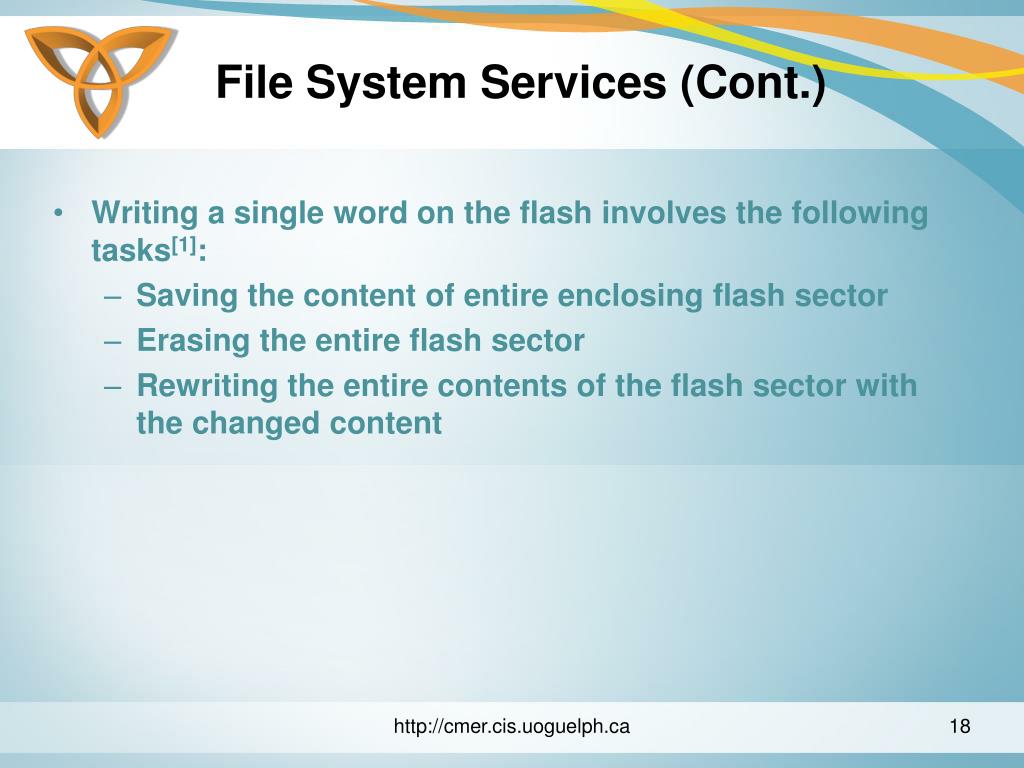 File System Services (Cont.)

• Writing a single word on the flash involves the following tasks$^{[1]}$:
– Saving the content of entire enclosing flash sector
– Erasing the entire flash sector
– Rewriting the entire contents of the flash sector with the changed content

http://cmer.cis.uoguelph.ca

18